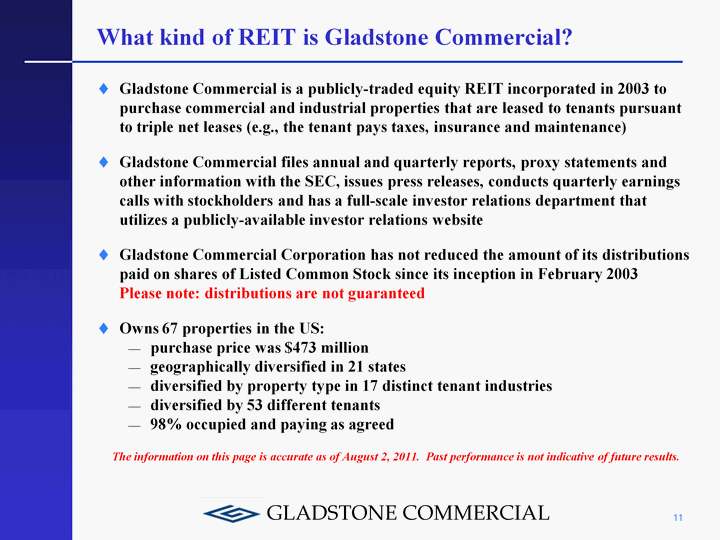 What kind of REIT is Gladstone Commercial?

♦ Gladstone Commercial is a publicly-traded equity REIT incorporated in 2003 to purchase commercial and industrial properties that are leased to tenants pursuant to triple net leases (e.g., the tenant pays taxes, insurance and maintenance)

♦ Gladstone Commercial files annual and quarterly reports, proxy statements and other information with the SEC, issues press releases, conducts quarterly earnings calls with stockholders and has a full-scale investor relations department that utilizes a publicly-available investor relations website

♦ Gladstone Commercial Corporation has not reduced the amount of its distributions paid on shares of Listed Common Stock since its inception in February 2003
Please note: distributions are not guaranteed

♦ Owns 67 properties in the US:
— purchase price was $473 million
— geographically diversified in 21 states
— diversified by property type in 17 distinct tenant industries
— diversified by 53 different tenants
— 98% occupied and paying as agreed

The information on this page is accurate as of August 2, 2011. Past performance is not indicative of future results.

GLADSTONE COMMERCIAL

11